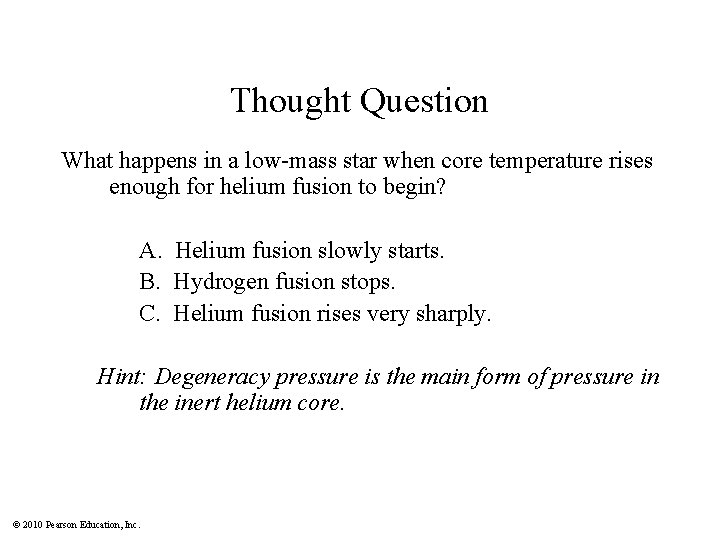 Thought Question

What happens in a low-mass star when core temperature rises enough for helium fusion to begin?

A. Helium fusion slowly starts.
B. Hydrogen fusion stops.
C. Helium fusion rises very sharply.

Hint: Degeneracy pressure is the main form of pressure in the inert helium core.

© 2010 Pearson Education, Inc.